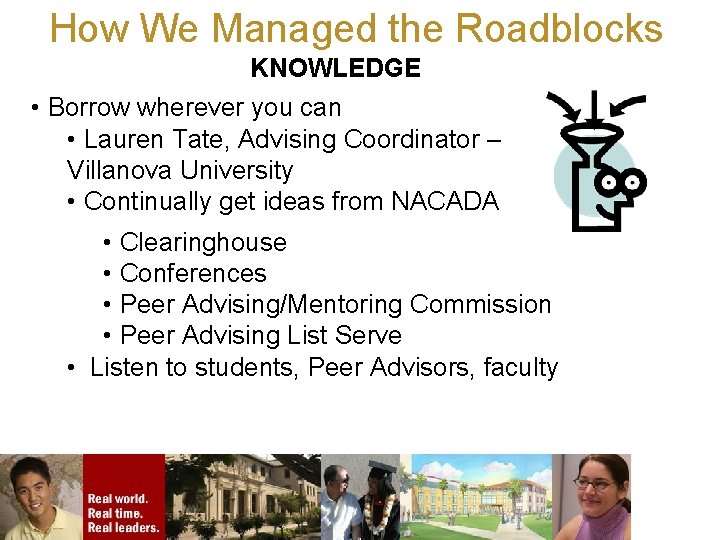 How We Managed the Roadblocks

KNOWLEDGE

• Borrow wherever you can
• Lauren Tate, Advising Coordinator – Villanova University
• Continually get ideas from NACADA
• Clearinghouse
• Conferences
• Peer Advising/Mentoring Commission
• Peer Advising List Serve
• Listen to students, Peer Advisors, faculty

Real world.
Real time.
Real leaders.